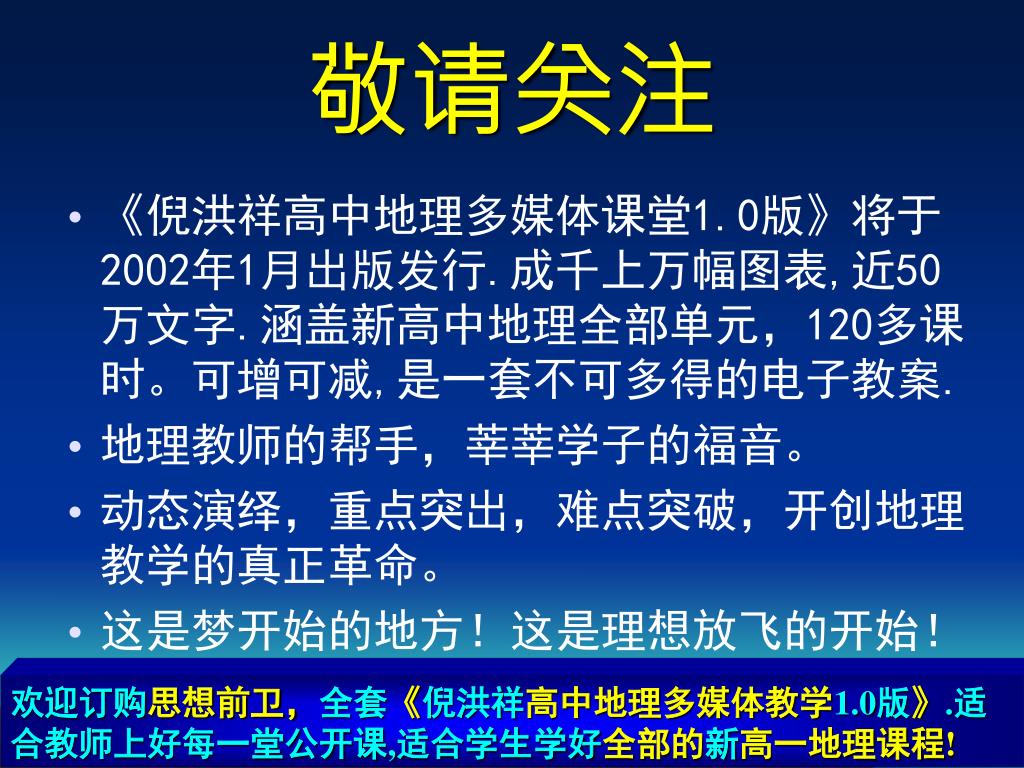 敬请关注

• 《倪洪祥高中地理多媒体课堂1.0版》将于2002年1月出版发行.成千上万幅图表,近50万文字.涵盖新高中地理全部单元，120多课时。可增可减,是一套不可多得的电子教案.
• 地理教师的帮手，莘莘学子的福音。
• 动态演绎，重点突出，难点突破，开创地理教学的真正革命。
• 这是梦开始的地方！这是理想放飞的开始！

欢迎订购思想前卫，全套《倪洪祥高中地理多媒体教学1.0版》.适合教师上好每一堂公开课,适合学生学好全部的新高一地理课程!